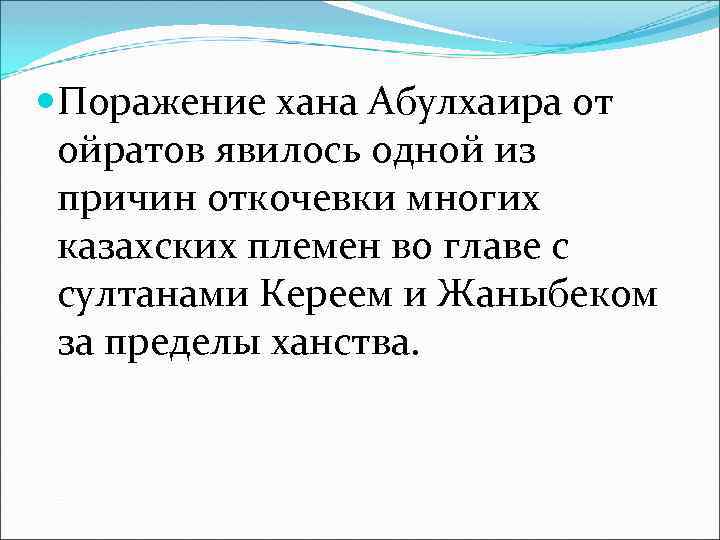 Поражение хана Абулхаира от ойратов явилось одной из причин откочевки многих казахских племен во главе с султанами Кереем и Жаныбеком за пределы ханства.